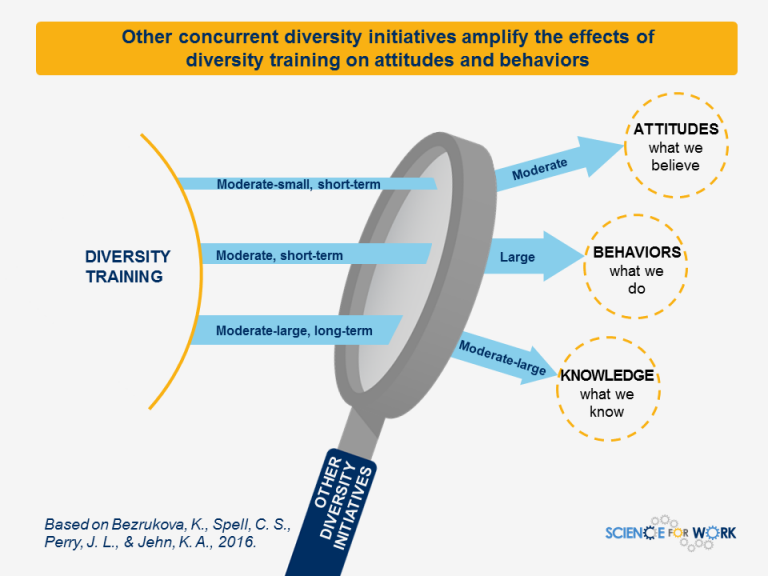 Other concurrent diversity initiatives amplify the effects of diversity training on attitudes and behaviors

DIVERSITY TRAINING

Moderate-small, short-term

Moderate, short-term

Moderate-large, long-term

Moderate

Large

Moderate-large

ATTITUDES what we believe

BEHAVIORS what we do

KNOWLEDGE what we know

OTHER DIVERSITY INITIATIVES

Based on Bezrukova, K., Spell, C. S., Perry, J. L., & Jehn, K. A., 2016.

SCIENCE FOR WORK